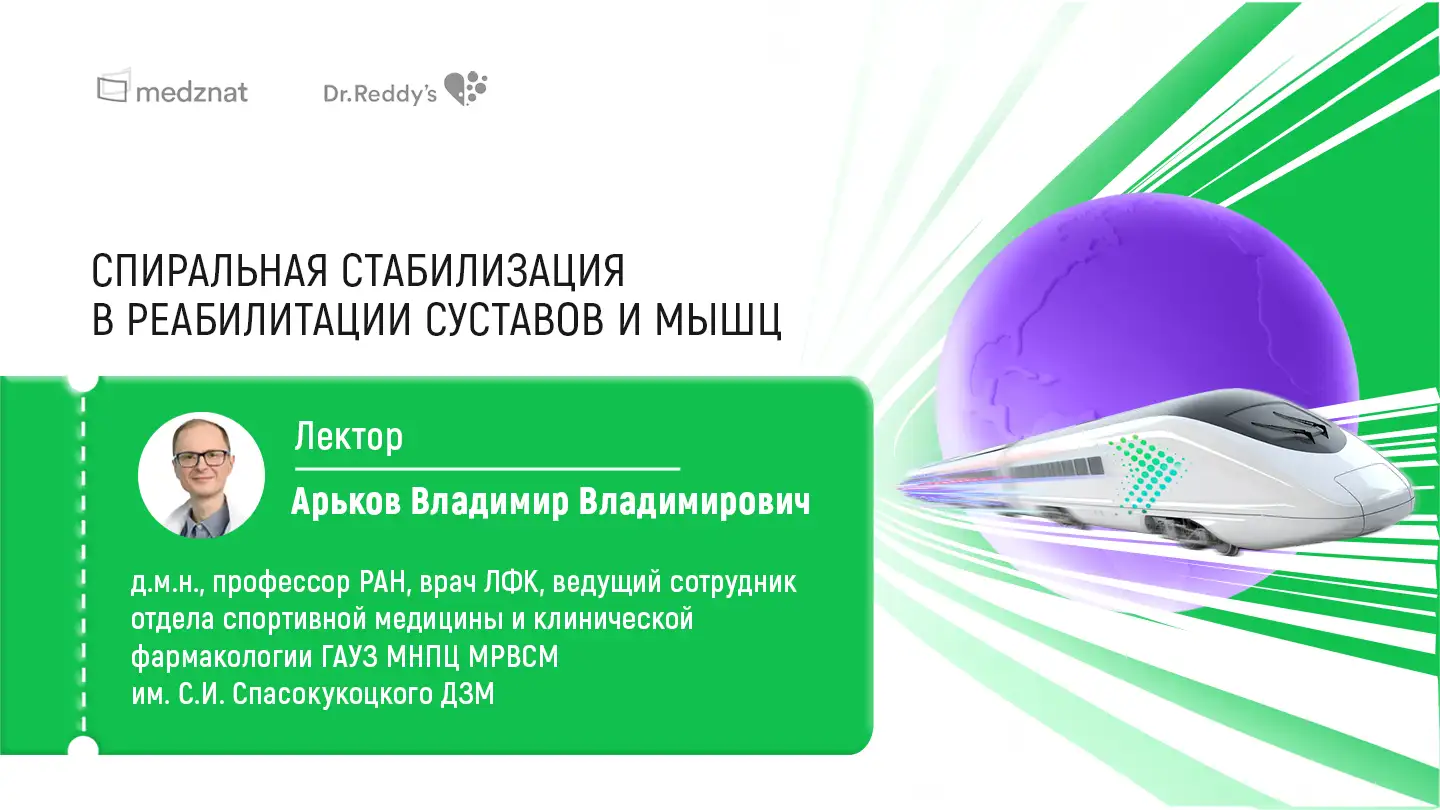 medznat

Dr.Reddy's

СПИРАЛЬНАЯ СТАБИЛИЗАЦИЯ
В РЕАБИЛИТАЦИИ СУСТАВОВ И МЫШЦ

Лектор

Арьков Владимир Владимирович

д.м.н., профессор РАН, врач ЛФК, ведущий сотрудник отдела спортивной медицины и клинической фармакологии ГАУЗ МНПЦ МРВСМ им. С.И. Спасокукоцкого ДЗМ